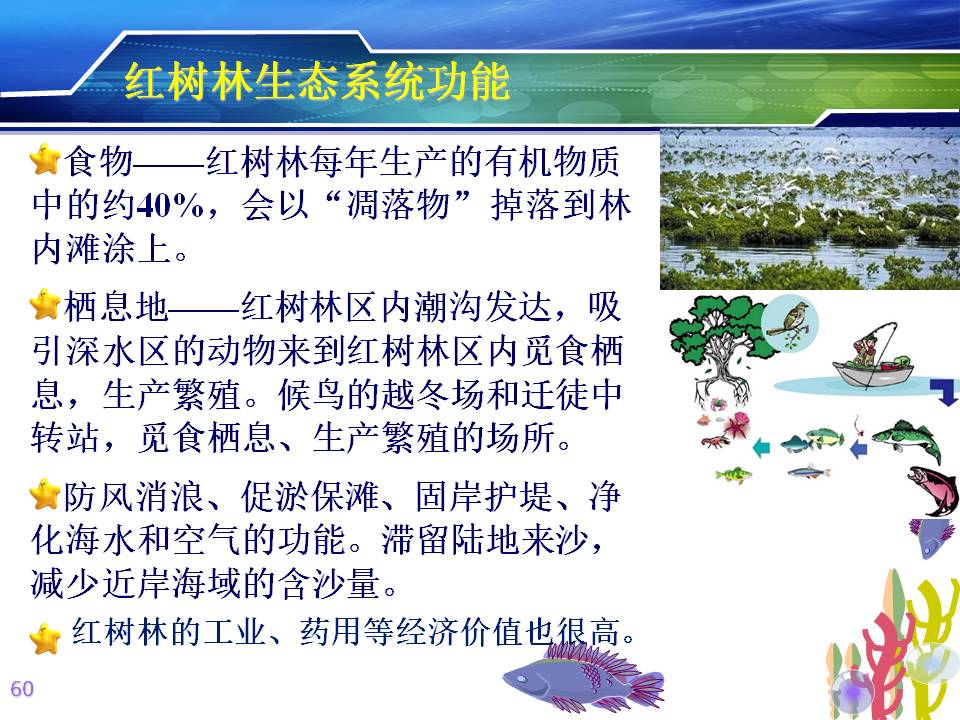 红树林生态系统功能

食物——红树林每年生产的有机物质中的约40%，会以“凋落物”掉落到林内滩涂上。

栖息地——红树林区内潮沟发达，吸引深水区的动物来到红树林区内觅食栖息，生产繁殖。候鸟的越冬场和迁徙中转站，觅食栖息、生产繁殖的场所。

防风消浪、促淤保滩、固岸护堤、净化海水和空气的功能。滞留陆地来沙，减少近岸海域的含沙量。

红树林的工业、药用等经济价值也很高。

60